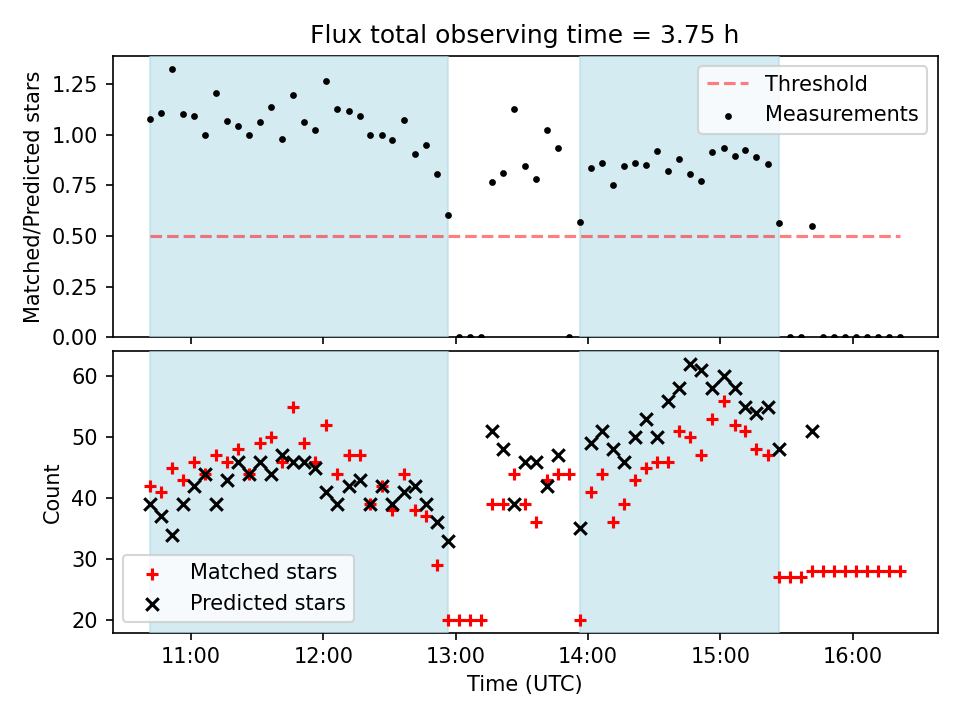 Flux total observing time = 3.75 h

Matched/Predicted stars

1.25
1.00
0.75
0.50
0.25
0.00

Threshold
Measurements

Count

60
50
40
30
20

Matched stars
Predicted stars

11:00
12:00
13:00
14:00
15:00
16:00

Time (UTC)